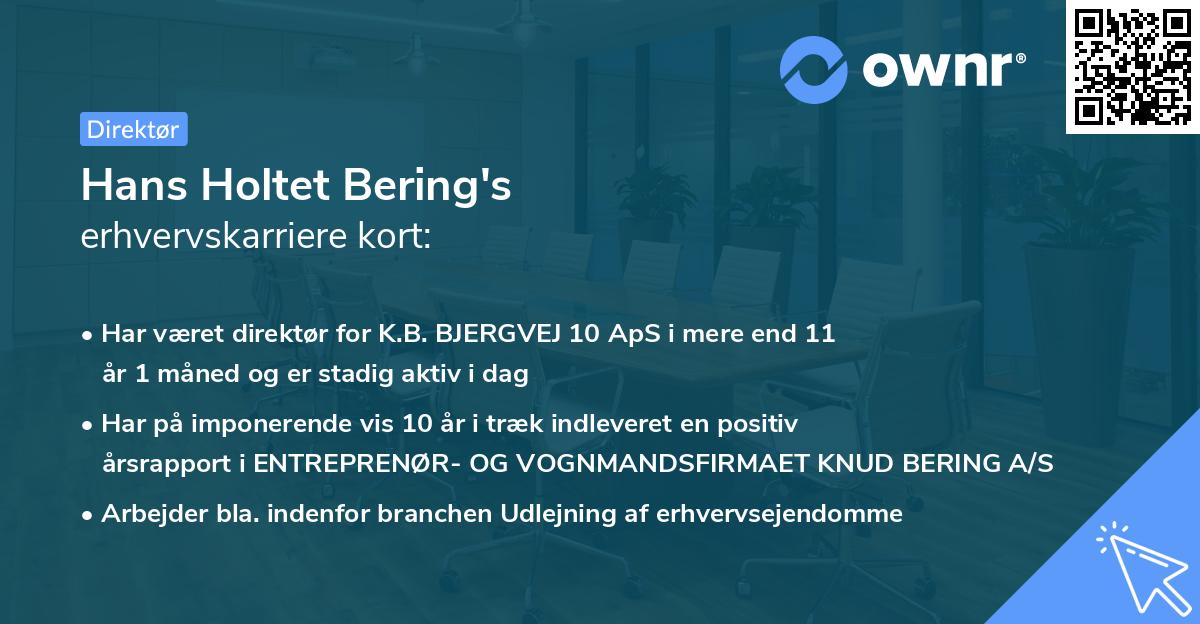 ownr®

Direktør

Hans Holtet Bering's
erhvervskarriere kort:

• Har været direktør for K.B. BJERGVEJ 10 ApS i mere end 11 år 1 måned og er stadig aktiv i dag

• Har på imponerende vis 10 år i træk indleveret en positiv årsrapport i ENTREPRENØR- OG VOGNMANDSFIRMAET KNUD BERING A/S

• Arbejder bla. indenfor branchen Udlejning af erhvervsejendomme